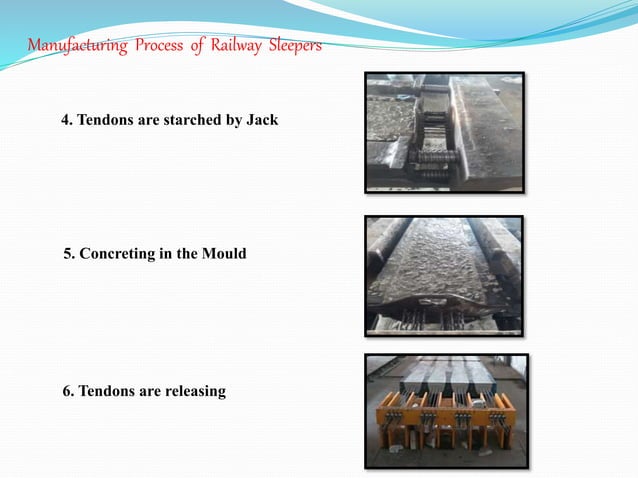 Manufacturing Process of Railway Sleepers

4. Tendons are starched by Jack

5. Concreting in the Mould

6. Tendons are releasing